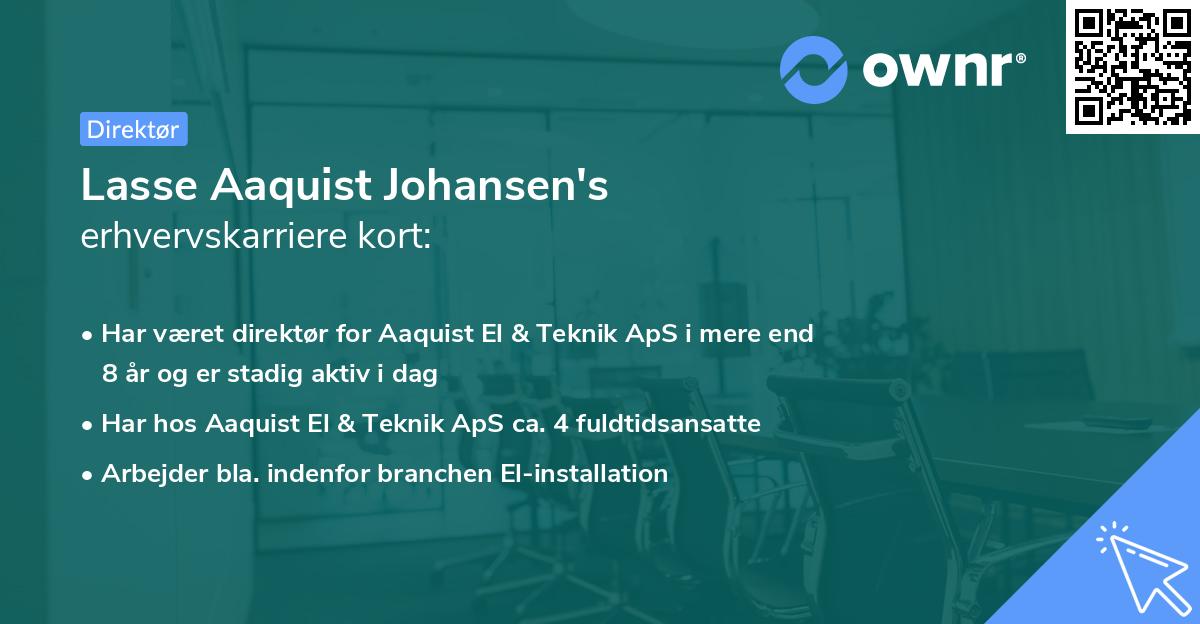 ownr®

Direktør

Lasse Aaquist Johansen's
erhvervskarriere kort:

• Har været direktør for Aaquist El & Teknik ApS i mere end 8 år og er stadig aktiv i dag
• Har hos Aaquist El & Teknik ApS ca. 4 fuldtidsansatte
• Arbejder bla. indenfor branchen El-installation